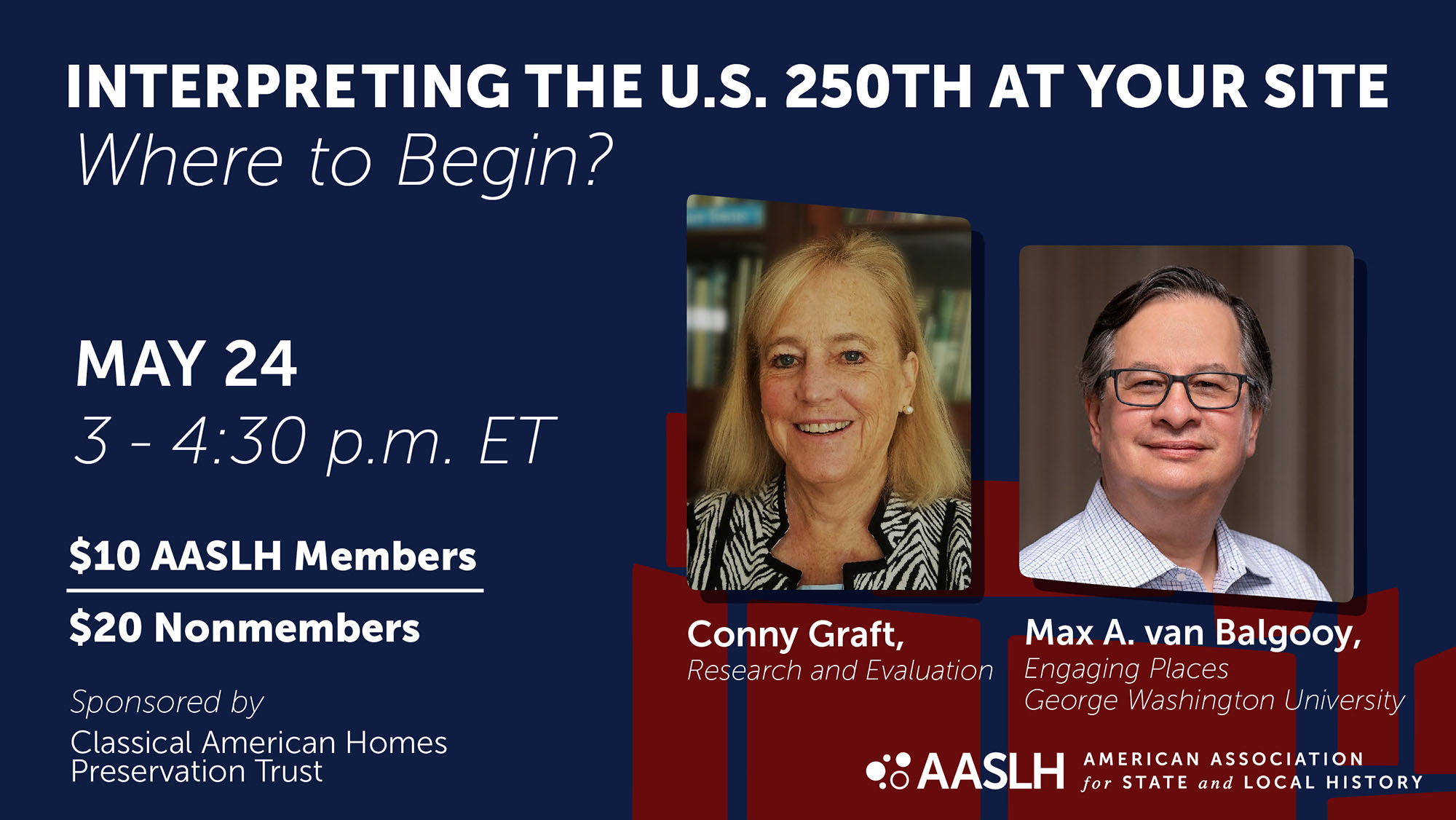 INTERPRETING THE U.S. 250TH AT YOUR SITE
Where to Begin?

MAY 24
3 - 4:30 p.m. ET

$10 AASLH Members

$20 Nonmembers

Sponsored by
Classical American Homes Preservation Trust

Conny Graft,
Research and Evaluation

Max A. van Balgooy,
Engaging Places
George Washington University

AASLH AMERICAN ASSOCIATION for STATE and LOCAL HISTORY